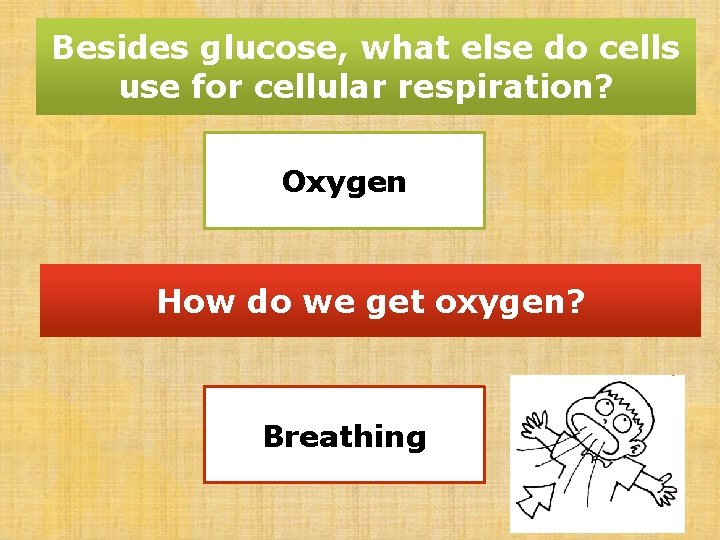 Besides glucose, what else do cells use for cellular respiration?

Oxygen

How do we get oxygen?

Breathing